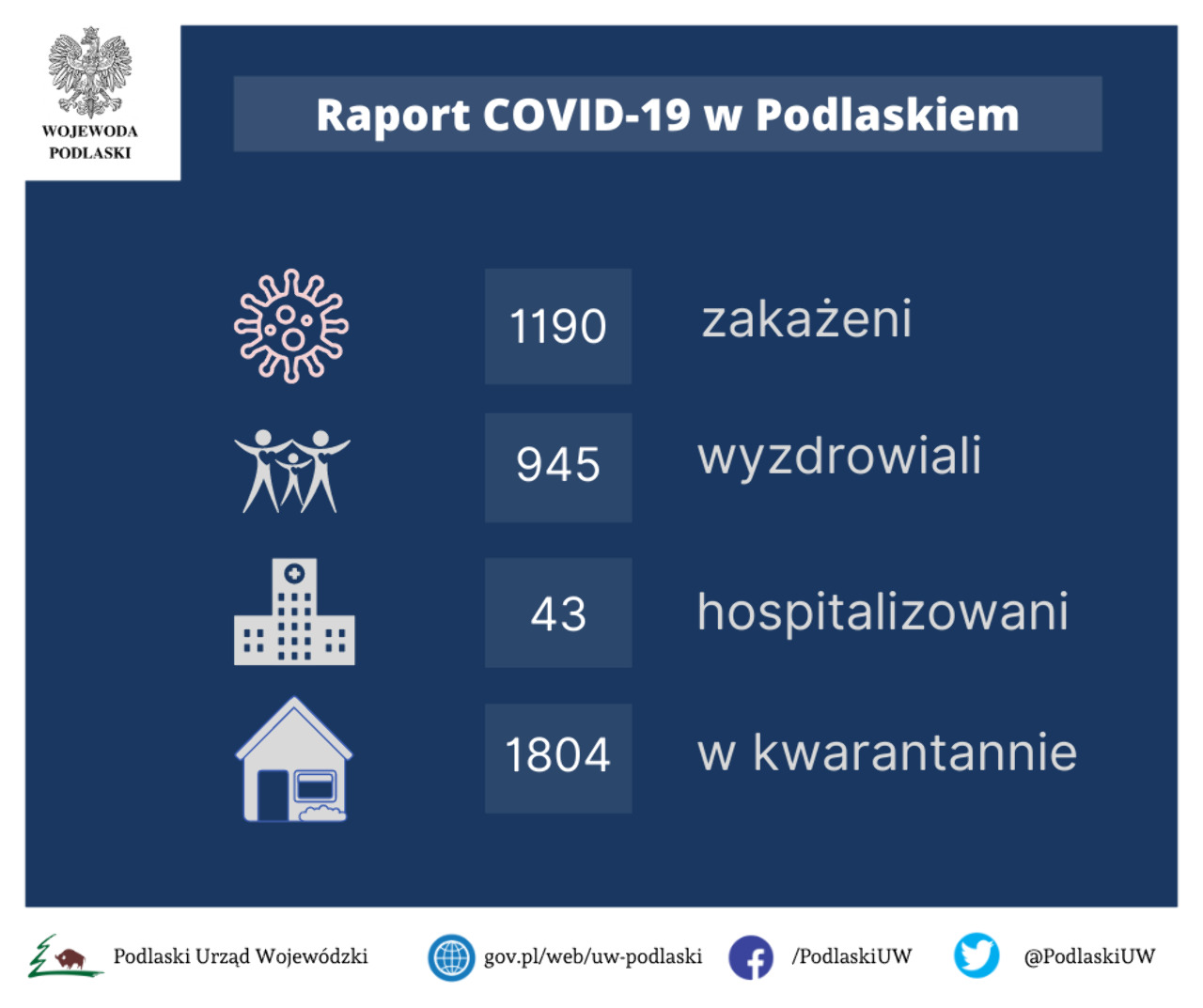 WOJEWODA PODLASKI

Raport COVID-19 w Podlaskiem

1190 zakażeni

945 wyzdrowiali

43 hospitalizowani

1804 w kwarantannie

Podlaski Urząd Wojewódzki gov.pl/web/uw-podlaski /PodlaskiUW @PodlaskiUW